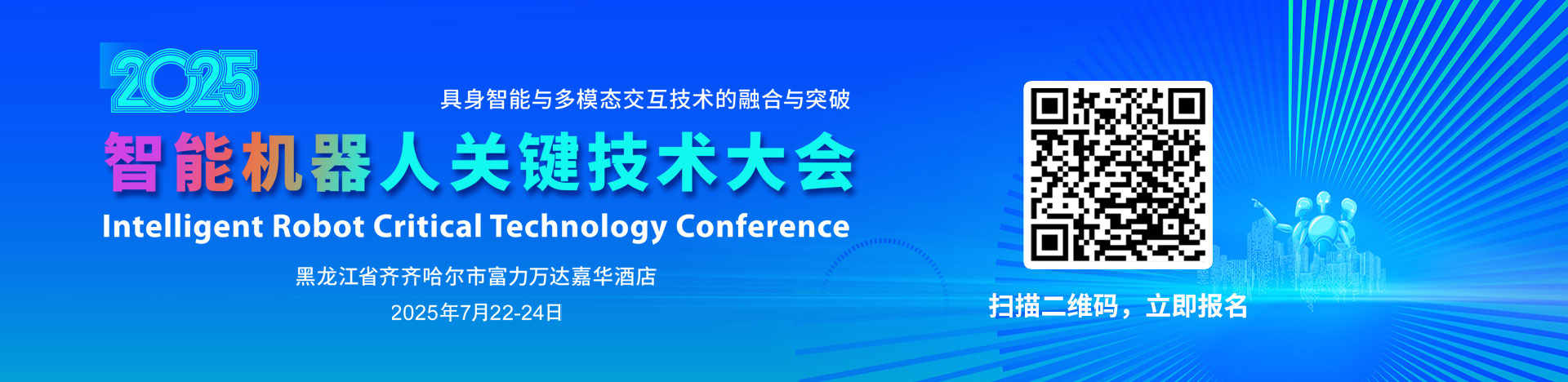 2025

具身智能与多模态交互技术的融合与突破

智能机器人关键技术大会

Intelligent Robot Critical Technology Conference

黑龙江省齐齐哈尔市富力万达嘉华酒店

2025年7月22-24日

扫描二维码，立即报名